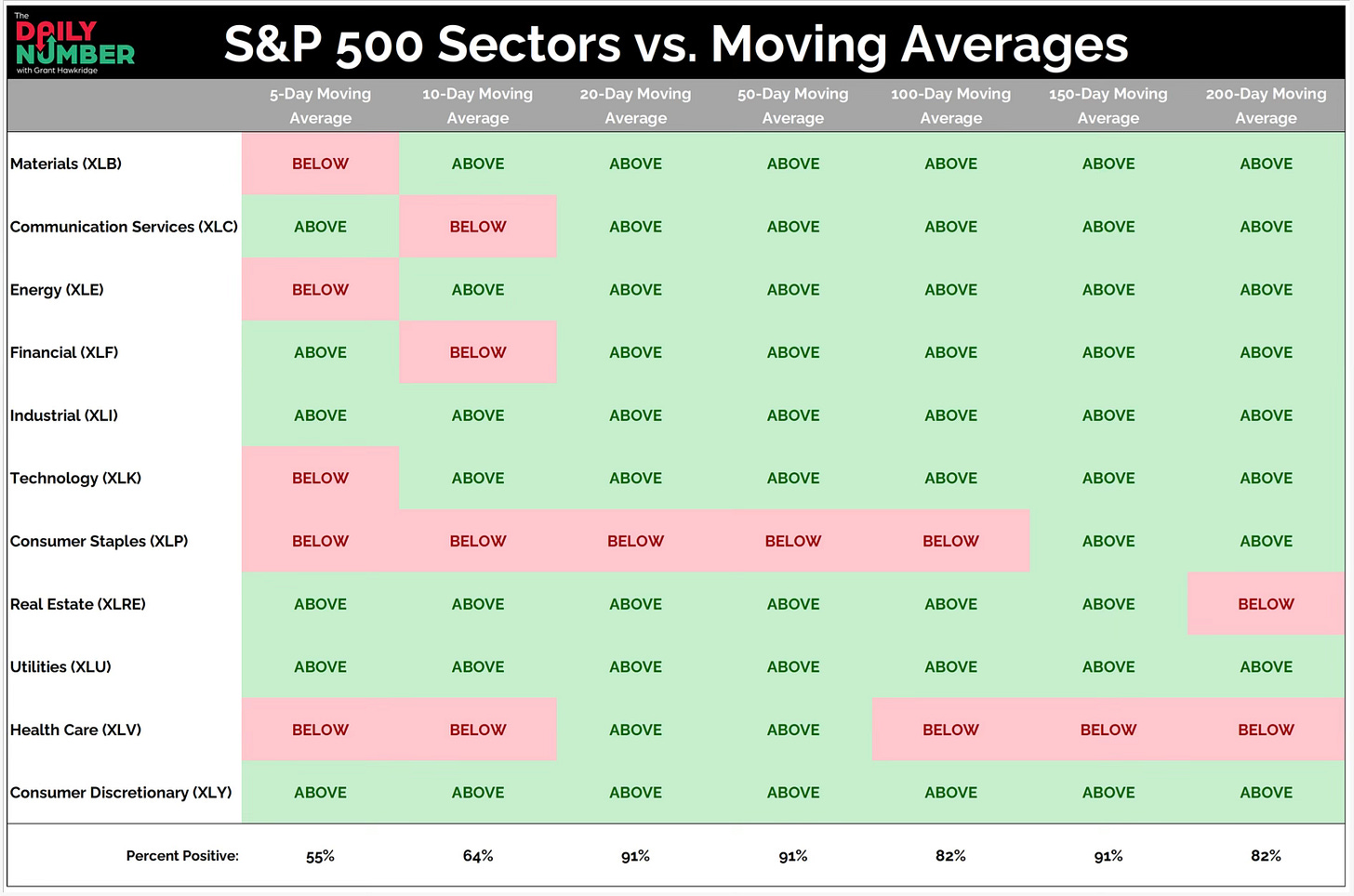 The DAILY NUMBER with Grant Hawkridge

S&P 500 Sectors vs. Moving Averages

| | 5-Day Moving Average | 10-Day Moving Average | 20-Day Moving Average | 50-Day Moving Average | 100-Day Moving Average | 150-Day Moving Average | 200-Day Moving Average |
|---|---|---|---|---|---|---|---|
| Materials (XLB) | BELOW | ABOVE | ABOVE | ABOVE | ABOVE | ABOVE | ABOVE |
| Communication Services (XLC) | ABOVE | BELOW | ABOVE | ABOVE | ABOVE | ABOVE | ABOVE |
| Energy (XLE) | BELOW | ABOVE | ABOVE | ABOVE | ABOVE | ABOVE | ABOVE |
| Financial (XLF) | ABOVE | BELOW | ABOVE | ABOVE | ABOVE | ABOVE | ABOVE |
| Industrial (XLI) | ABOVE | ABOVE | ABOVE | ABOVE | ABOVE | ABOVE | ABOVE |
| Technology (XLK) | BELOW | ABOVE | ABOVE | ABOVE | ABOVE | ABOVE | ABOVE |
| Consumer Staples (XLP) | BELOW | BELOW | BELOW | BELOW | BELOW | ABOVE | ABOVE |
| Real Estate (XLRE) | ABOVE | ABOVE | ABOVE | ABOVE | ABOVE | ABOVE | BELOW |
| Utilities (XLU) | ABOVE | ABOVE | ABOVE | ABOVE | ABOVE | ABOVE | ABOVE |
| Health Care (XLV) | BELOW | BELOW | ABOVE | ABOVE | BELOW | BELOW | BELOW |
| Consumer Discretionary (XLY) | ABOVE | ABOVE | ABOVE | ABOVE | ABOVE | ABOVE | ABOVE |
| Percent Positive: | 55% | 64% | 91% | 91% | 82% | 91% | 82% |